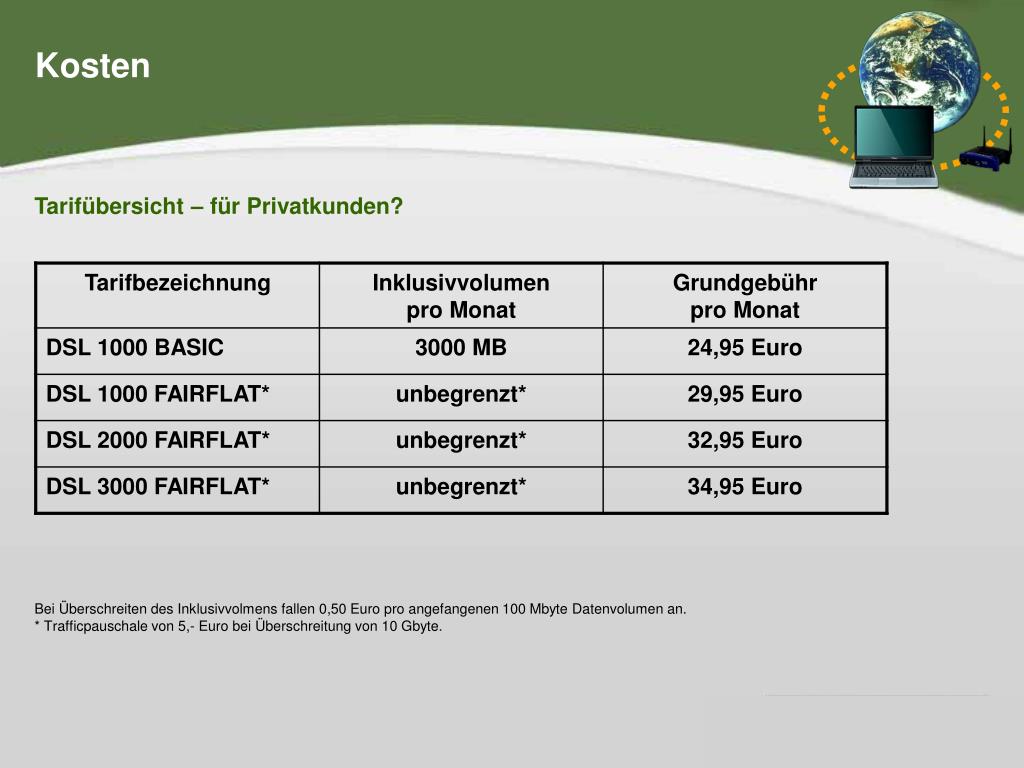 Kosten

Tarifübersicht – für Privatkunden?

| Tarifbezeichnung | Inklusivvolumen pro Monat | Grundgebühr pro Monat |
|---|---|---|
| DSL 1000 BASIC | 3000 MB | 24,95 Euro |
| DSL 1000 FAIRFLAT* | unbegrenzt* | 29,95 Euro |
| DSL 2000 FAIRFLAT* | unbegrenzt* | 32,95 Euro |
| DSL 3000 FAIRFLAT* | unbegrenzt* | 34,95 Euro |

Bei Überschreiten des Inklusivvolmens fallen 0,50 Euro pro angefangenen 100 Mbyte Datenvolumen an.
* Trafficpauschale von 5,- Euro bei Überschreitung von 10 Gbyte.